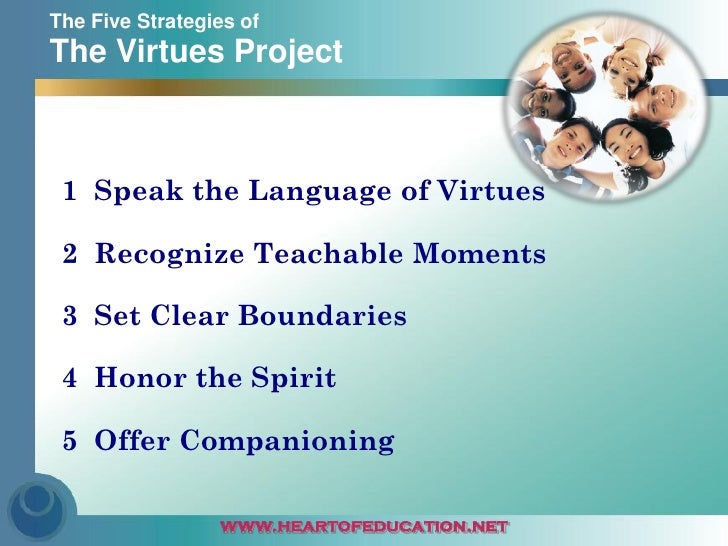 The Five Strategies of
The Virtues Project

1 Speak the Language of Virtues

2 Recognize Teachable Moments

3 Set Clear Boundaries

4 Honor the Spirit

5 Offer Companioning

WWW.HEARTOFEDUCATION.NET